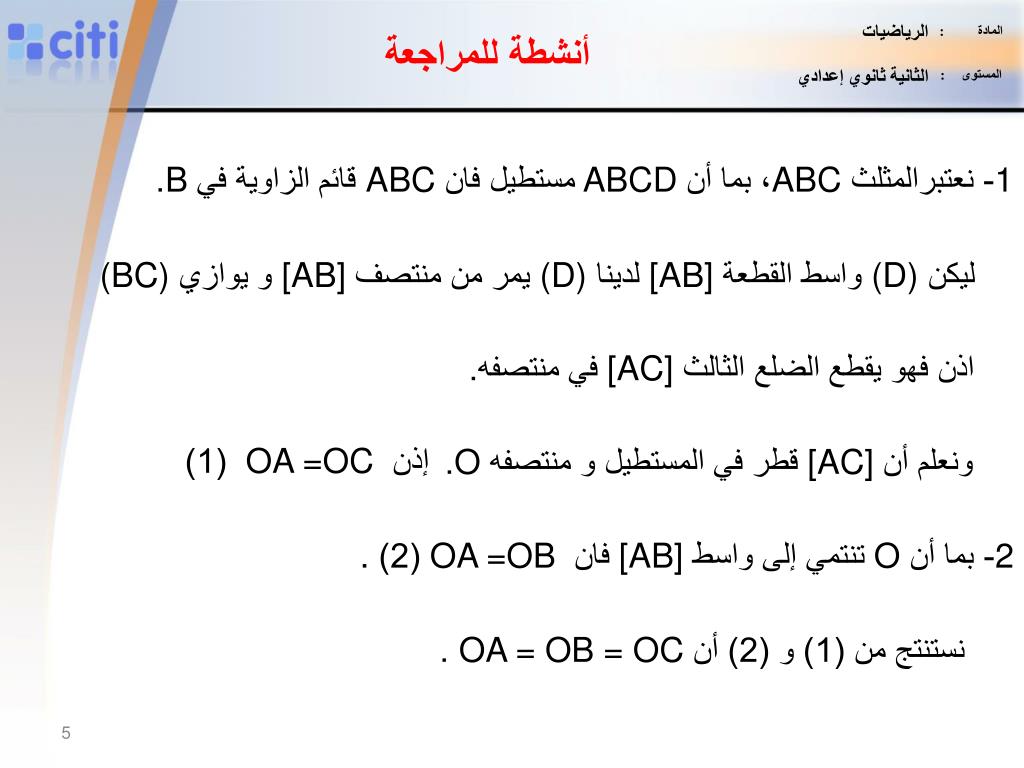 citi

أنشطة للمراجعة

المادة : الرياضيات
المستوى : الثانية ثانوي إعدادي

1- نعتبرالمثلث ABC، بما أن ABCD مستطيل فان ABC قائم الزاوية في B.

ليكن (D) واسط القطعة [AB] لدينا (D) يمر من منتصف [AB] و يوازي (BC)

اذن فهو يقطع الضلع الثالث [AC] في منتصفه.

ونعلم أن [AC] قطر في المستطيل و منتصفه O. إذن OA =OC (1)

2- بما أن O تنتمي إلى واسط [AB] فان OA =OB (2) .

نستنتج من (1) و (2) أن OA = OB = OC .

5